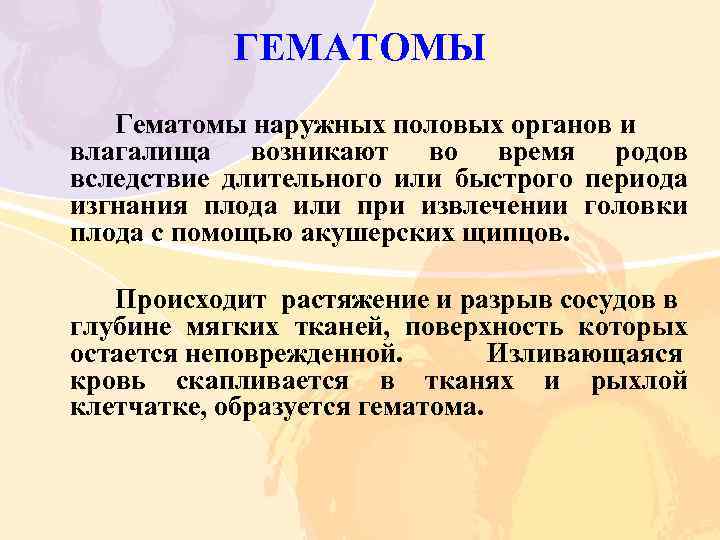 ГЕМАТОМЫ

Гематомы наружных половых органов и влагалища возникают во время родов вследствие длительного или быстрого периода изгнания плода или при извлечении головки плода с помощью акушерских щипцов.

Происходит растяжение и разрыв сосудов в глубине мягких тканей, поверхность которых остается неповрежденной. Изливающаяся кровь скапливается в тканях и рыхлой клетчатке, образуется гематома.